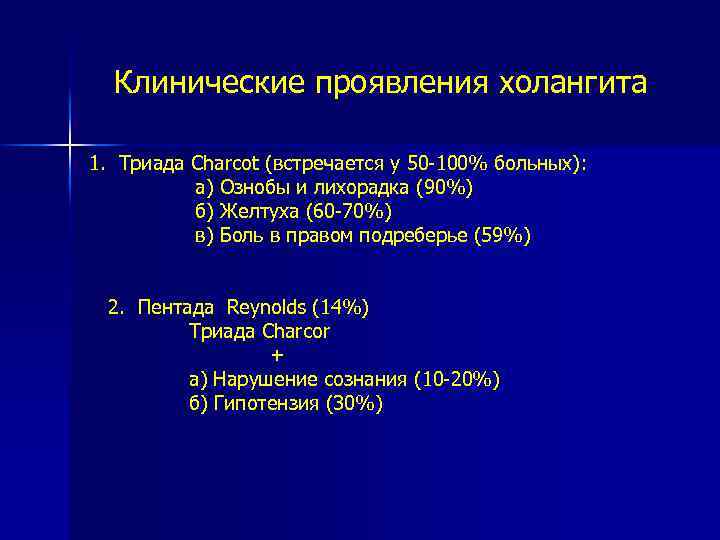 Клинические проявления холангита

1. Триада Charcot (встречается у 50-100% больных):
а) Ознобы и лихорадка (90%)
б) Желтуха (60-70%)
в) Боль в правом подреберье (59%)

2. Пентада Reynolds (14%)
Триада Charcor
+
а) Нарушение сознания (10-20%)
б) Гипотензия (30%)